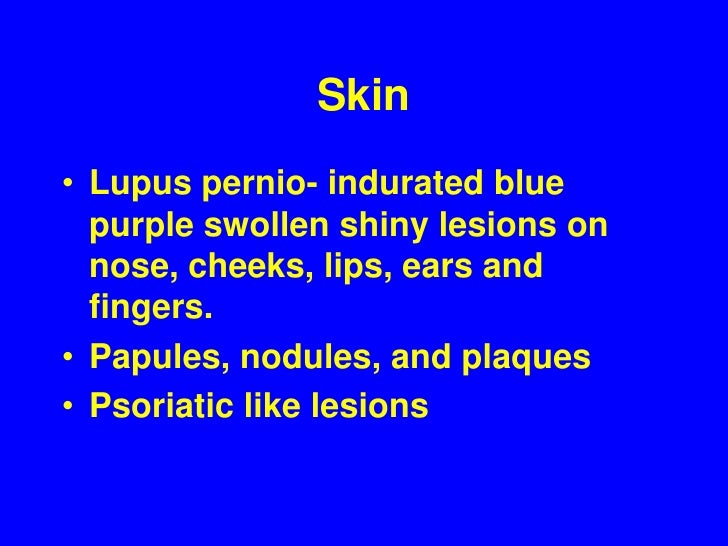 Skin

• Lupus pernio- indurated blue purple swollen shiny lesions on nose, cheeks, lips, ears and fingers.
• Papules, nodules, and plaques
• Psoriatic like lesions